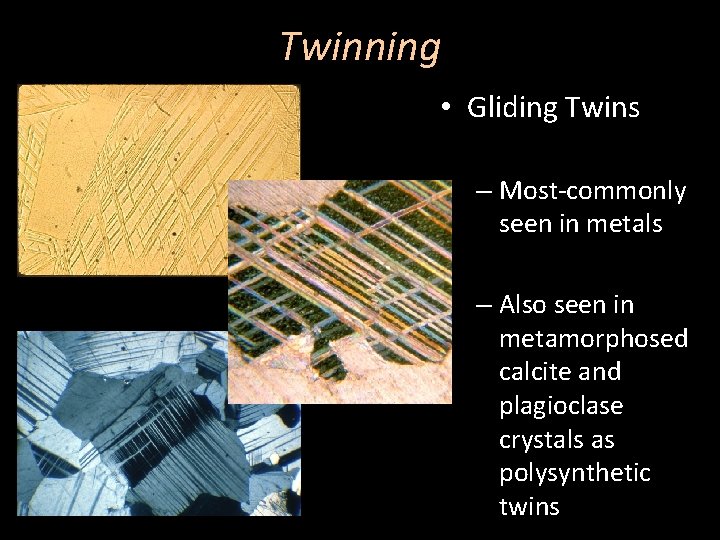 Twinning

• Gliding Twins

– Most-commonly seen in metals

– Also seen in metamorphosed calcite and plagioclase crystals as polysynthetic twins